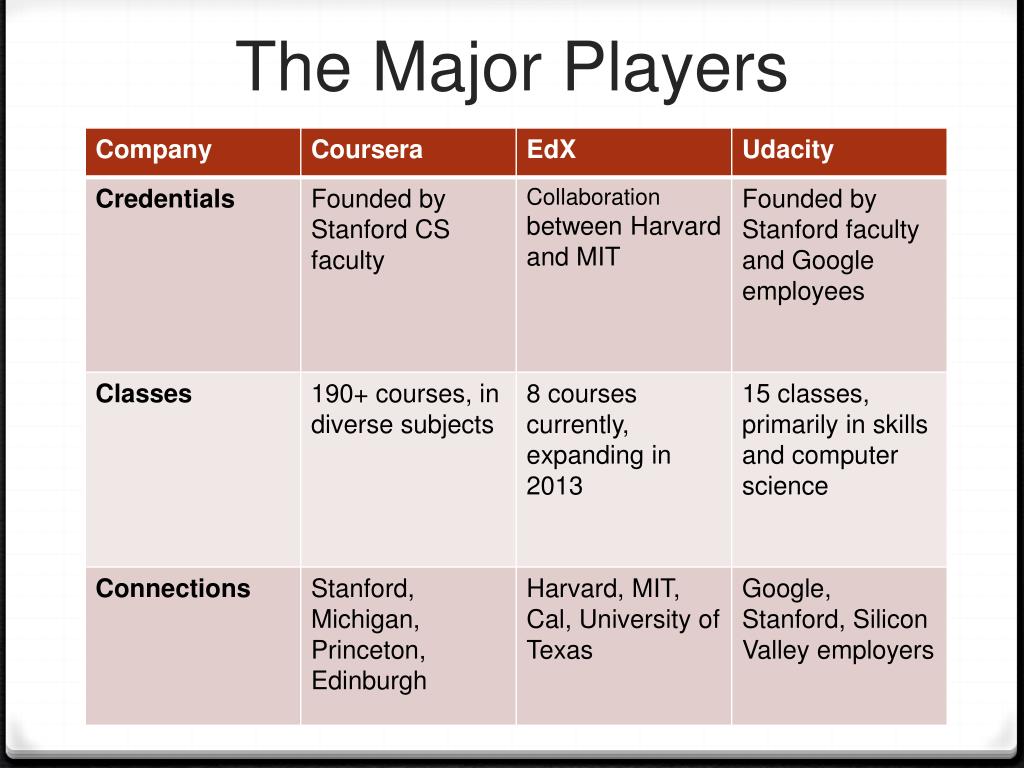 The Major Players

| Company | Coursera | EdX | Udacity |
|---|---|---|---|
| Credentials | Founded by Stanford CS faculty | Collaboration between Harvard and MIT | Founded by Stanford faculty and Google employees |
| Classes | 190+ courses, in diverse subjects | 8 courses currently, expanding in 2013 | 15 classes, primarily in skills and computer science |
| Connections | Stanford, Michigan, Princeton, Edinburgh | Harvard, MIT, Cal, University of Texas | Google, Stanford, Silicon Valley employers |